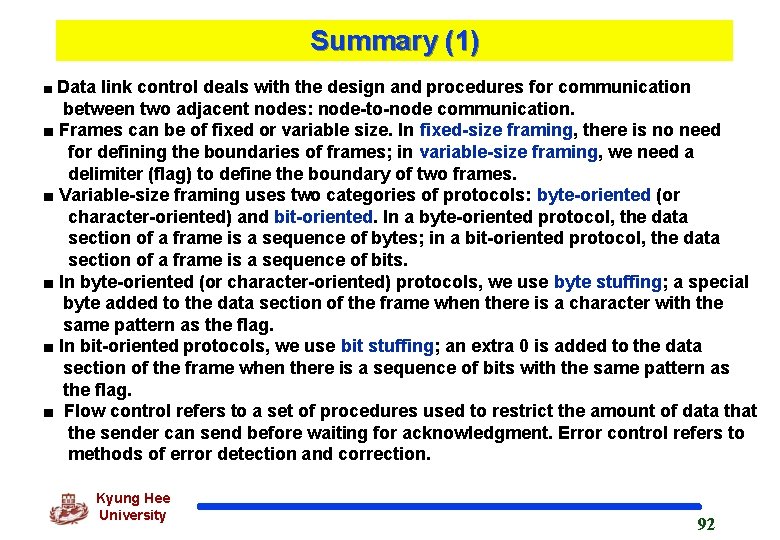 Summary (1)

■ Data link control deals with the design and procedures for communication between two adjacent nodes: node-to-node communication.

■ Frames can be of fixed or variable size. In fixed-size framing, there is no need for defining the boundaries of frames; in variable-size framing, we need a delimiter (flag) to define the boundary of two frames.

■ Variable-size framing uses two categories of protocols: byte-oriented (or character-oriented) and bit-oriented. In a byte-oriented protocol, the data section of a frame is a sequence of bytes; in a bit-oriented protocol, the data section of a frame is a sequence of bits.

■ In byte-oriented (or character-oriented) protocols, we use byte stuffing; a special byte added to the data section of the frame when there is a character with the same pattern as the flag.

■ In bit-oriented protocols, we use bit stuffing; an extra 0 is added to the data section of the frame when there is a sequence of bits with the same pattern as the flag.

■ Flow control refers to a set of procedures used to restrict the amount of data that the sender can send before waiting for acknowledgment. Error control refers to methods of error detection and correction.

Kyung Hee University

92